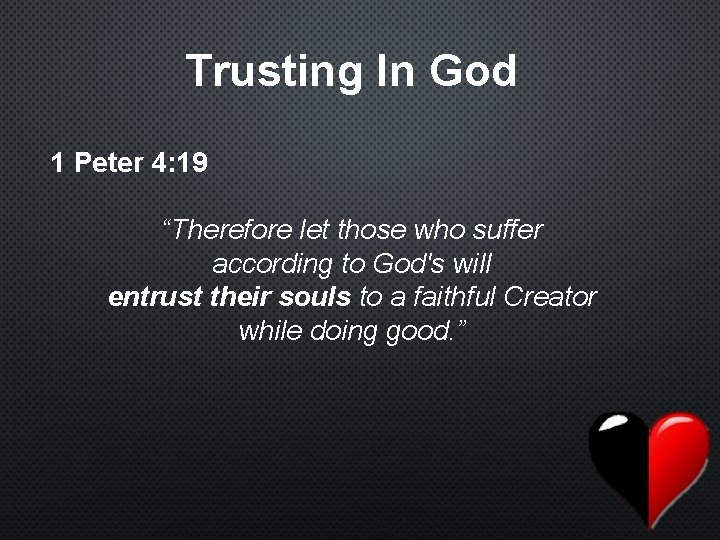 Trusting In God

1 Peter 4:19

“Therefore let those who suffer according to God's will entrust their souls to a faithful Creator while doing good.”